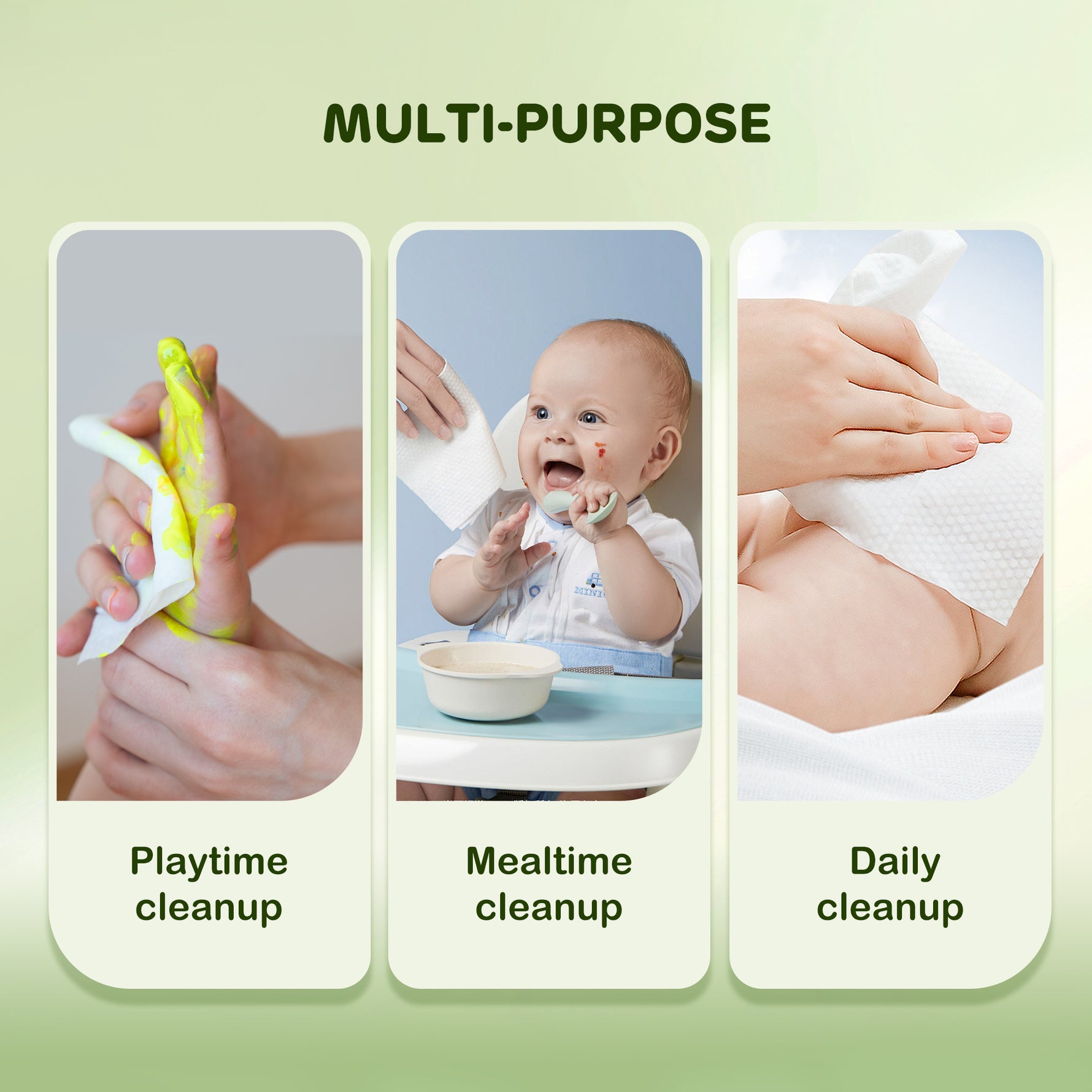 MULTI-PURPOSE

Playtime cleanup

Mealtime cleanup

Daily cleanup